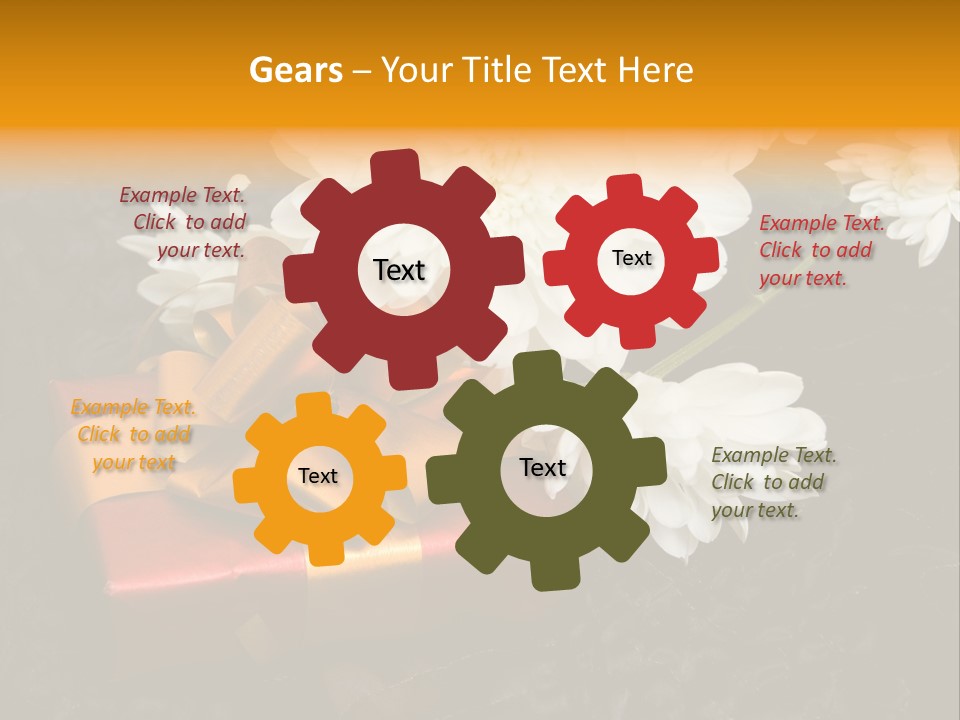 Gears – Your Title Text Here

Example Text. Click to add your text.

Text

Text

Example Text. Click to add your text.

Example Text. Click to add your text

Text

Text

Example Text. Click to add your text.